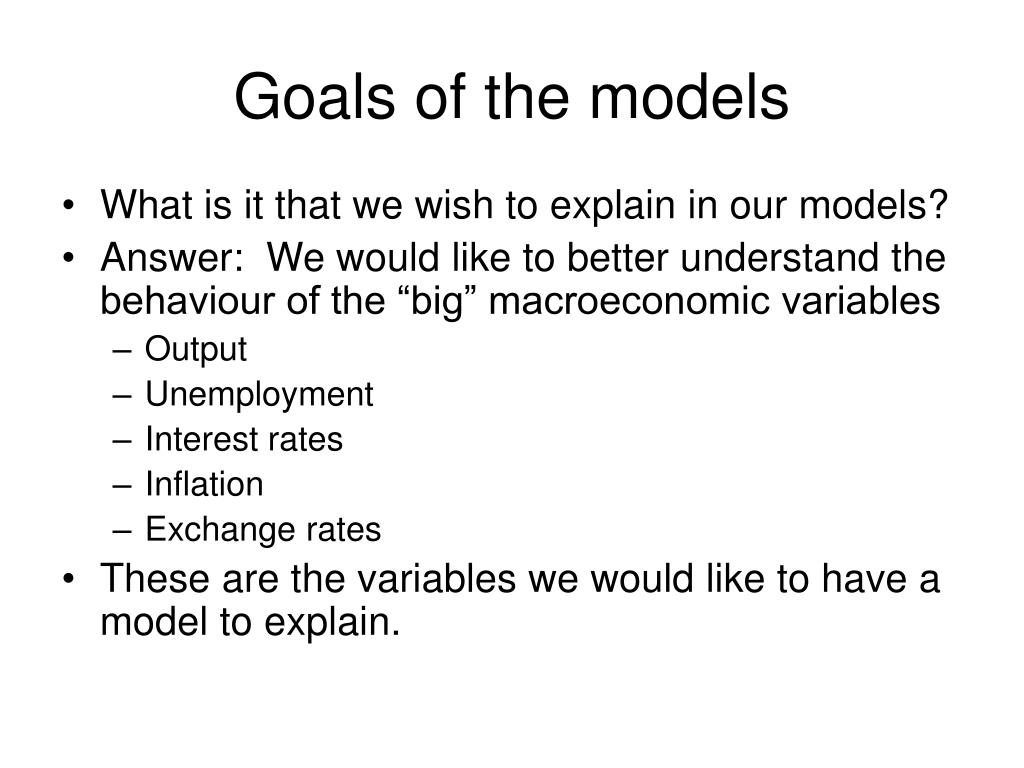 Goals of the models

• What is it that we wish to explain in our models?
• Answer: We would like to better understand the behaviour of the “big” macroeconomic variables
– Output
– Unemployment
– Interest rates
– Inflation
– Exchange rates
• These are the variables we would like to have a model to explain.